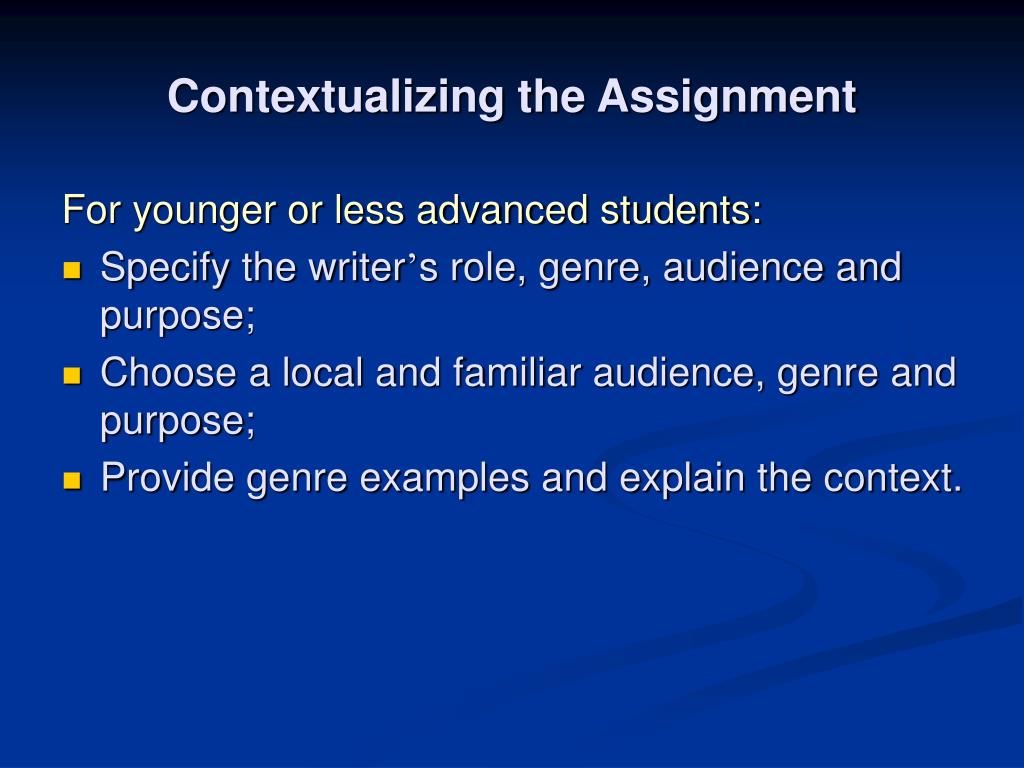 Contextualizing the Assignment

For younger or less advanced students:

- Specify the writer’s role, genre, audience and purpose;
- Choose a local and familiar audience, genre and purpose;
- Provide genre examples and explain the context.